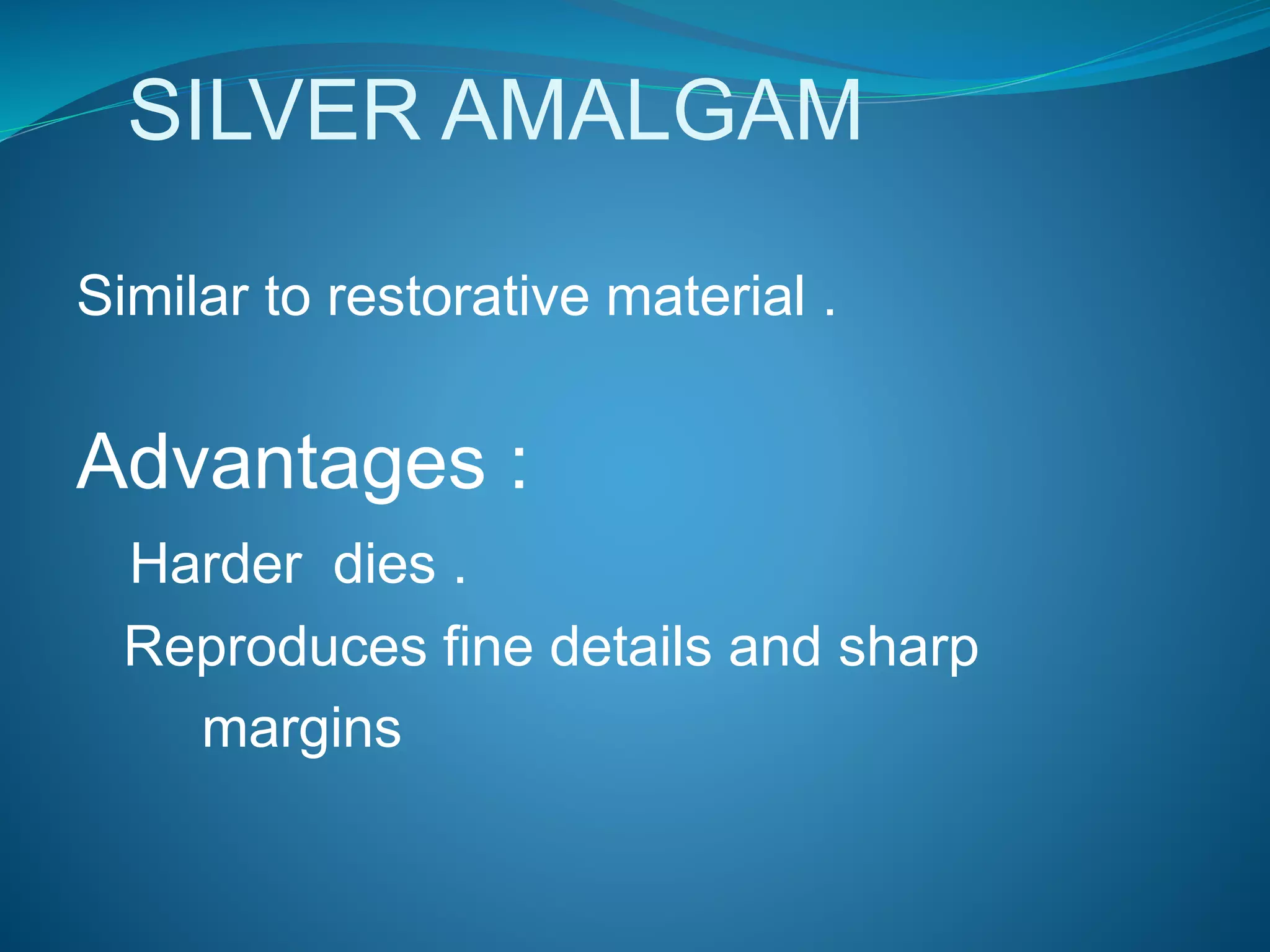 SILVER AMALGAM

Similar to restorative material .

Advantages :

Harder dies .

Reproduces fine details and sharp margins